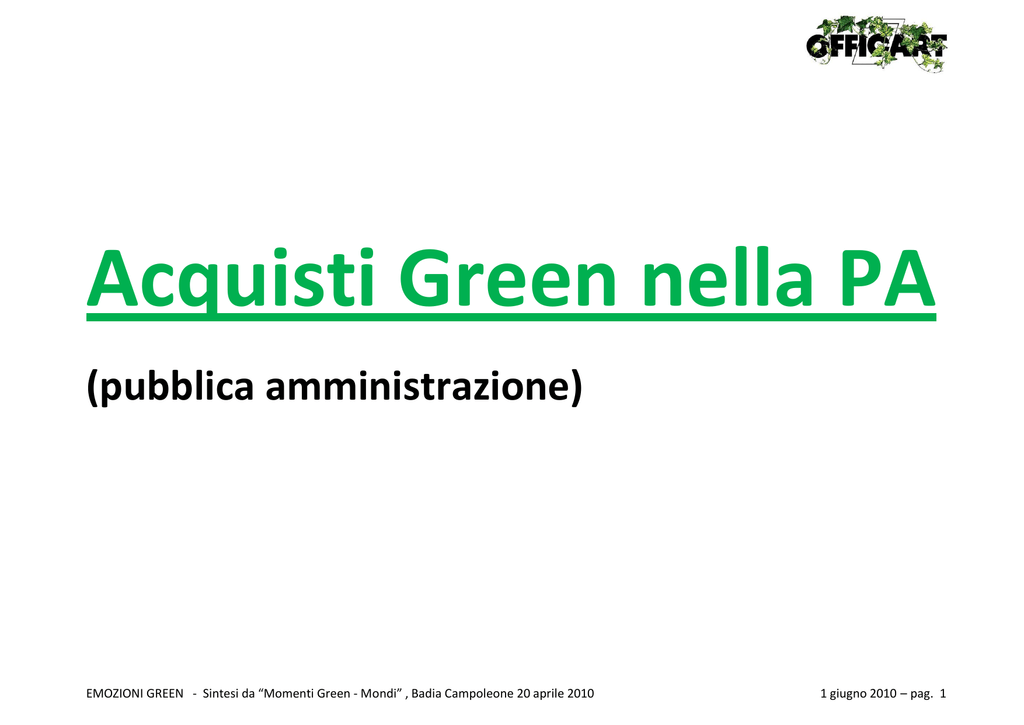 OFFICART

Acquisti Green nella PA

(pubblica amministrazione)

EMOZIONI GREEN - Sintesi da “Momenti Green - Mondi” , Badia Campoleone 20 aprile 2010

1 giugno 2010 – pag. 1